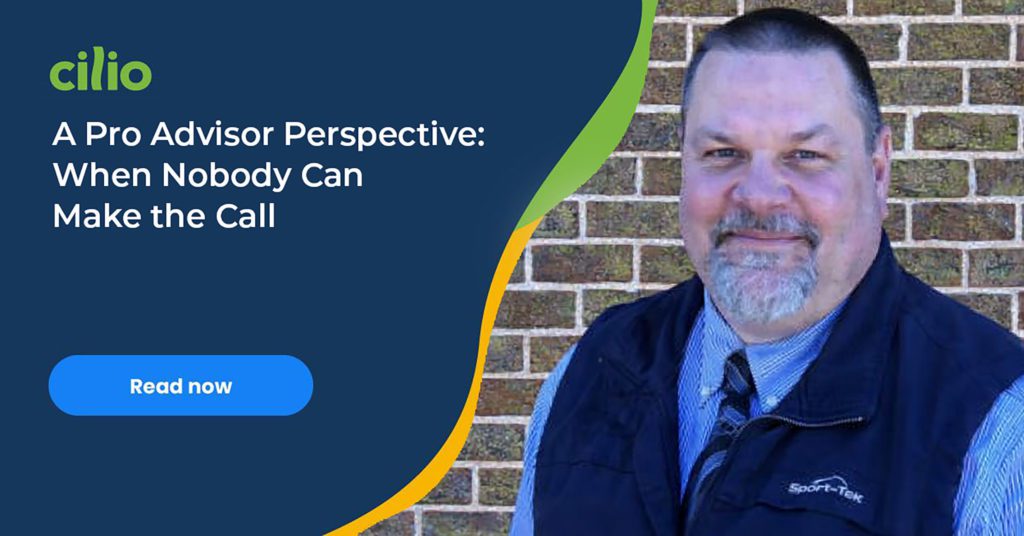 cilio

A Pro Advisor Perspective: When Nobody Can Make the Call

Read now

Sport-Tek